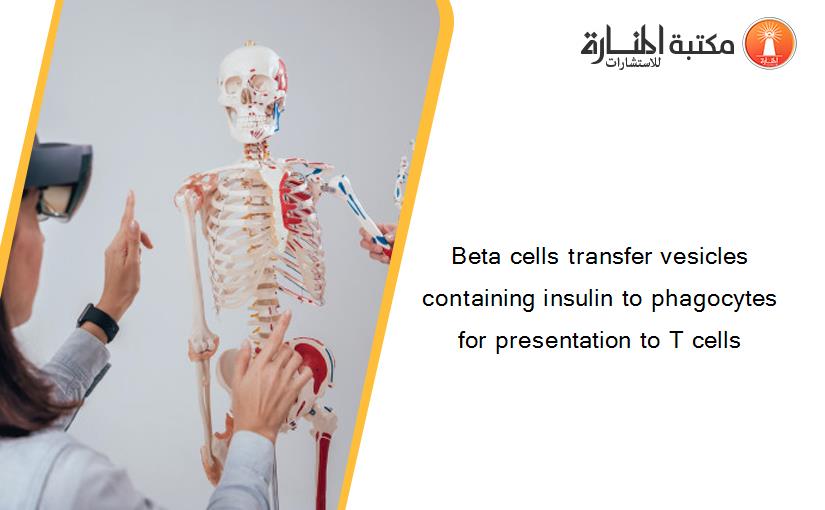 مكتبة المنارة للاستشارات

Beta cells transfer vesicles containing insulin to phagocytes for presentation to T cells